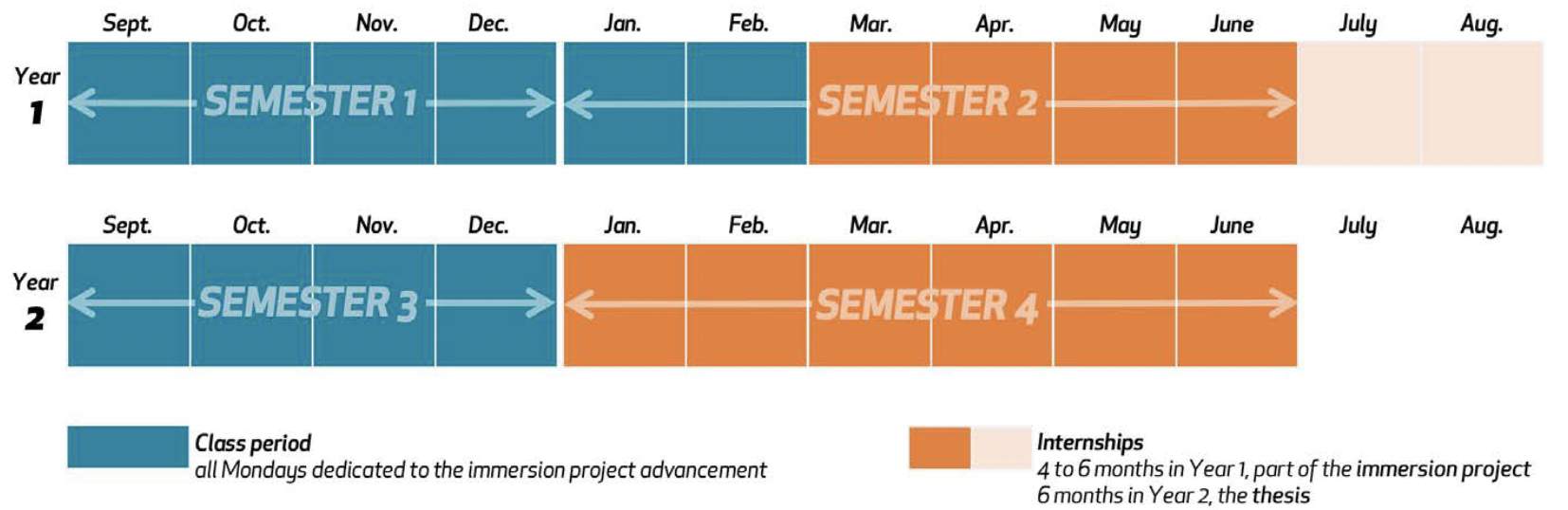 Sept. Oct. Nov. Dec. Jan. Feb. Mar. Apr. May June July Aug.

Year 1

SEMESTER 1

SEMESTER 2

Sept. Oct. Nov. Dec. Jan. Feb. Mar. Apr. May June July Aug.

Year 2

SEMESTER 3

SEMESTER 4

Class period
all Mondays dedicated to the immersion project advancement

Internships
4 to 6 months in Year 1, part of the immersion project
6 months in Year 2, the thesis